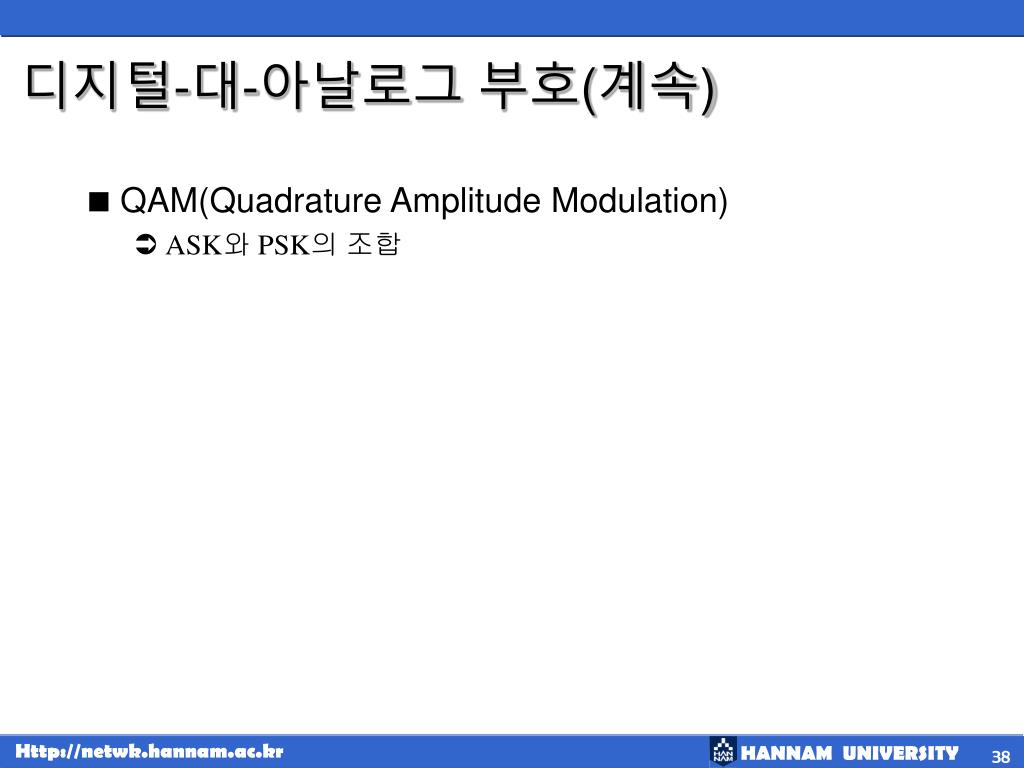 디지털-대-아날로그 부호(계속)

■ QAM(Quadrature Amplitude Modulation)

➲ ASK와 PSK의 조합

Http://netwk.hannam.ac.kr

HAN NAM HANNAM UNIVERSITY

38